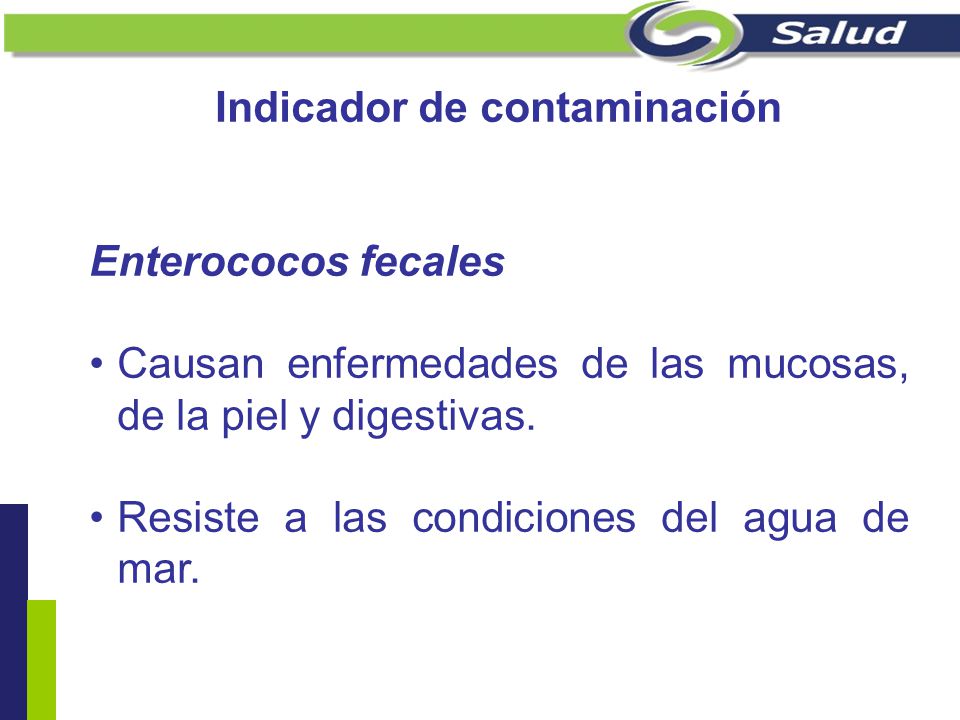 Salud

Indicador de contaminación

Enterococos fecales

• Causan enfermedades de las mucosas, de la piel y digestivas.

• Resiste a las condiciones del agua de mar.